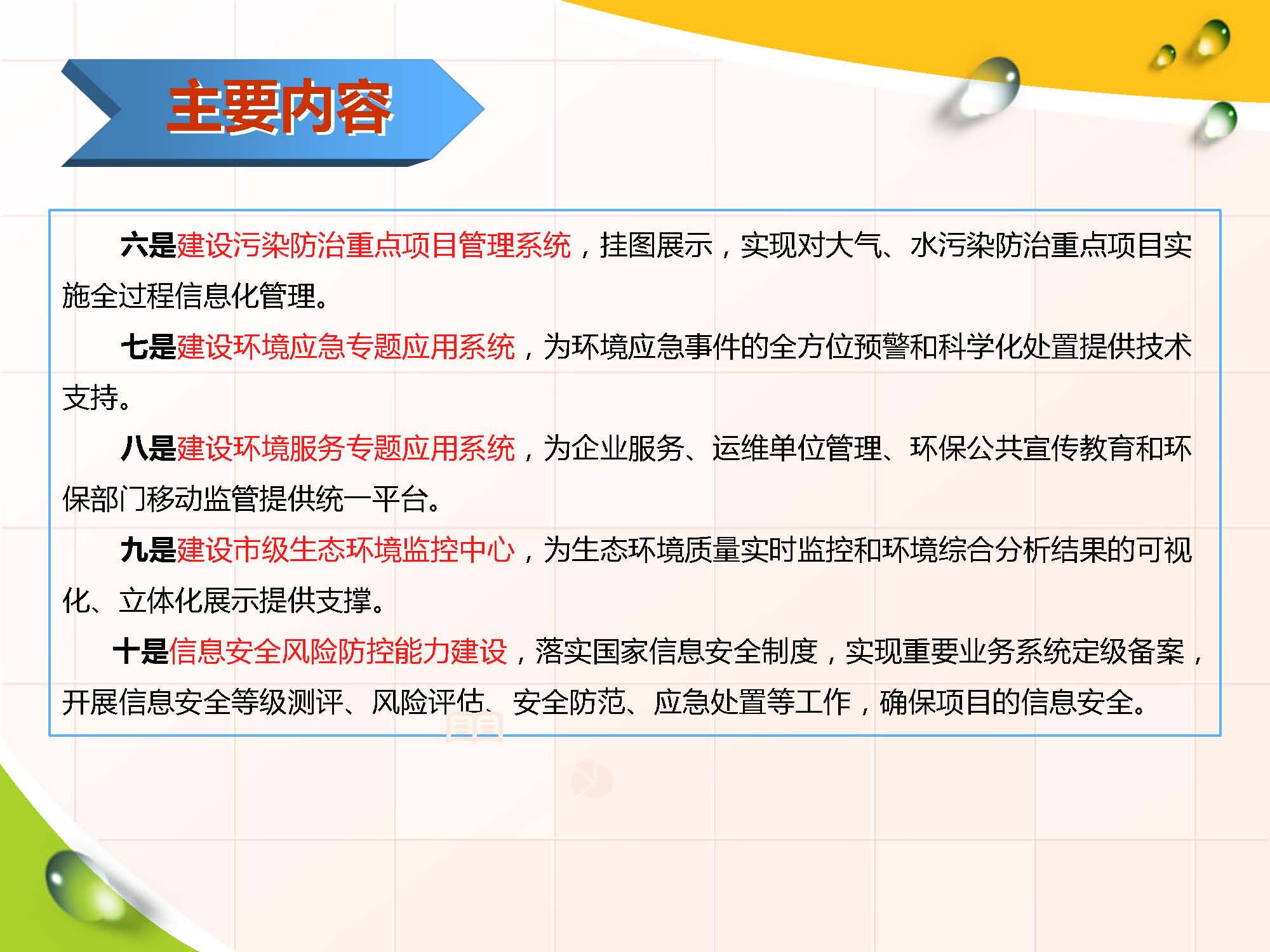 主要内容

六是建设污染防治重点项目管理系统，挂图展示，实现对大气、水污染防治重点项目实施全过程信息化管理。

七是建设环境应急专题应用系统，为环境应急事件的全方位预警和科学化处置提供技术支持。

八是建设环境服务专题应用系统，为企业服务、运维单位管理、环保公共宣传教育和环保部门移动监管提供统一平台。

九是建设市级生态环境监控中心，为生态环境质量实时监控和环境综合分析结果的可视化、立体化展示提供支撑。

十是信息安全风险防控能力建设，落实国家信息安全制度，实现重要业务系统定级备案，开展信息安全等级测评、风险评估、安全防范、应急处置等工作，确保项目的信息安全。